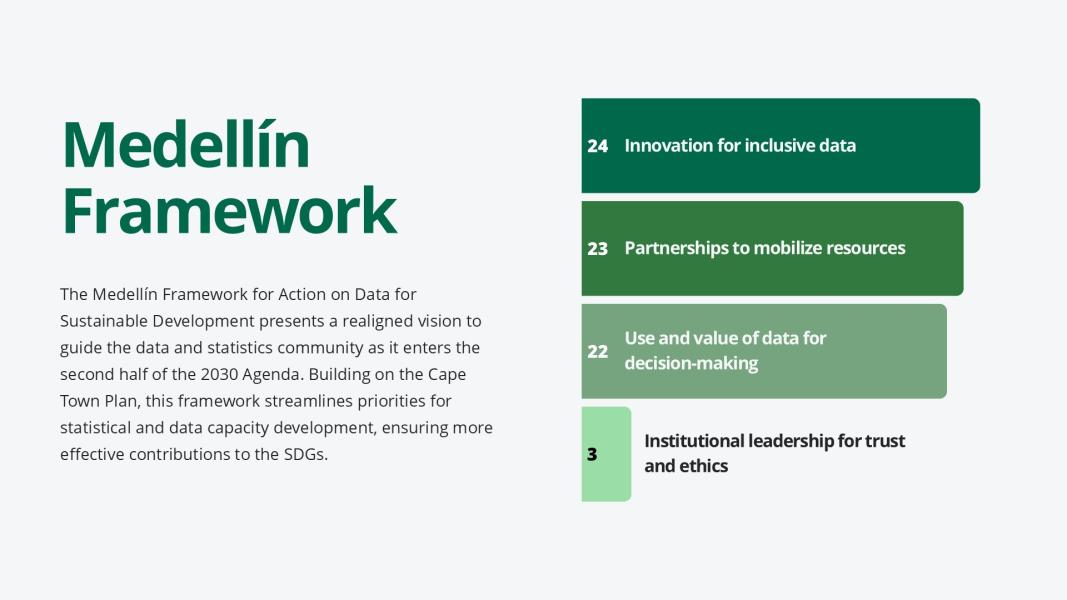 Medellín Framework

The Medellín Framework for Action on Data for Sustainable Development presents a realigned vision to guide the data and statistics community as it enters the second half of the 2030 Agenda. Building on the Cape Town Plan, this framework streamlines priorities for statistical and data capacity development, ensuring more effective contributions to the SDGs.

24 Innovation for inclusive data

23 Partnerships to mobilize resources

22 Use and value of data for decision-making

3 Institutional leadership for trust and ethics